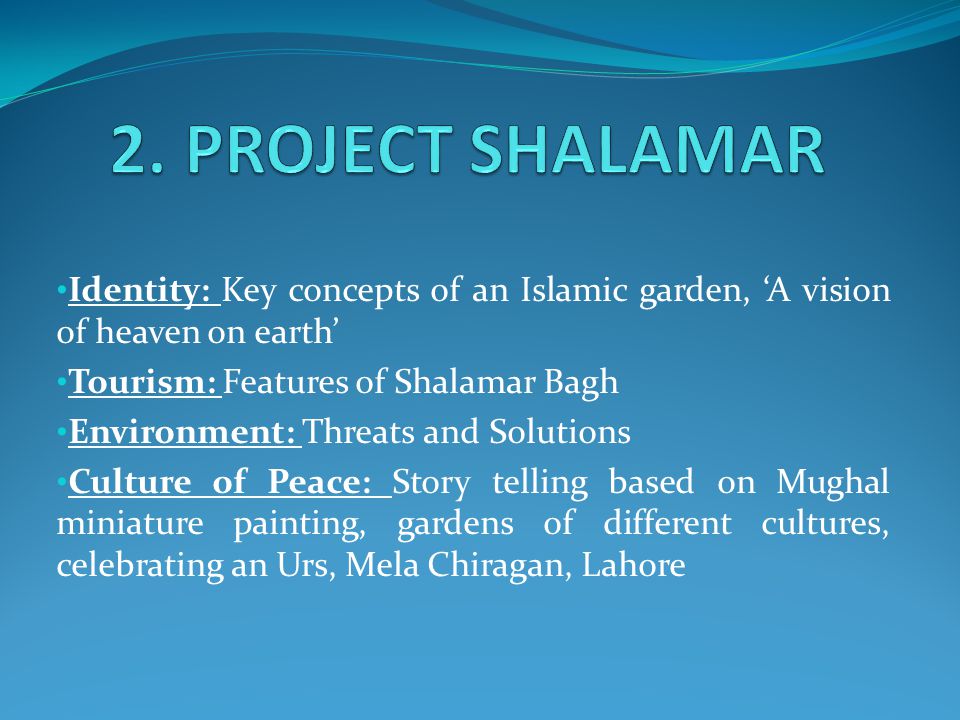 2. PROJECT SHALAMAR

•Identity: Key concepts of an Islamic garden, ‘A vision of heaven on earth’

•Tourism: Features of Shalamar Bagh

•Environment: Threats and Solutions

•Culture of Peace: Story telling based on Mughal miniature painting, gardens of different cultures, celebrating an Urs, Mela Chiragan, Lahore